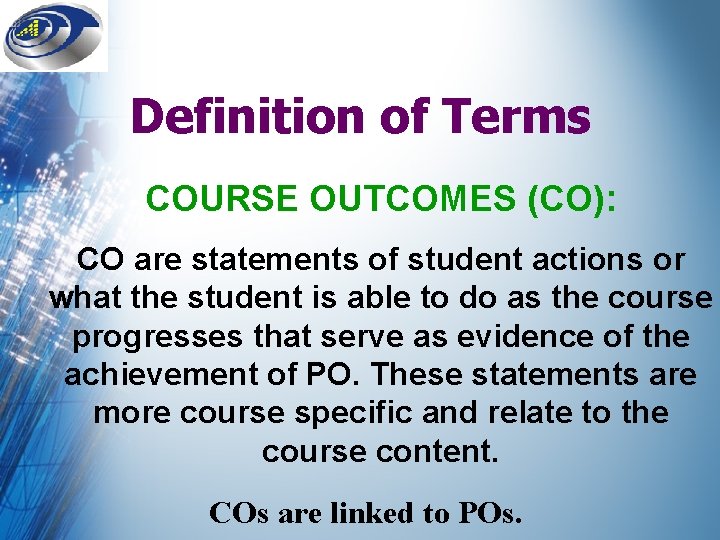 Definition of Terms

COURSE OUTCOMES (CO):

CO are statements of student actions or what the student is able to do as the course progresses that serve as evidence of the achievement of PO. These statements are more course specific and relate to the course content.

COs are linked to POs.